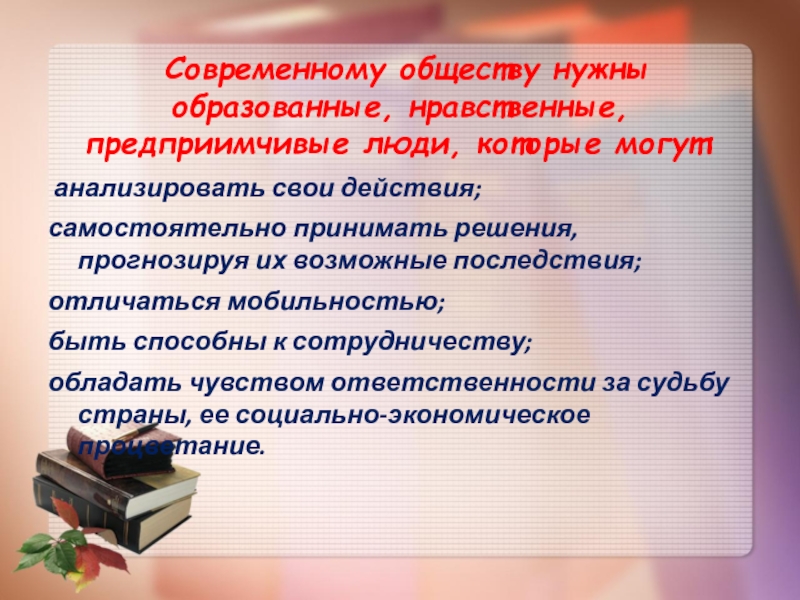 Современному обществу нужны образованные, нравственные, предприимчивые люди, которые могут

анализировать свои действия;

самостоятельно принимать решения, прогнозируя их возможные последствия;

отличаться мобильностью;

быть способны к сотрудничеству;

обладать чувством ответственности за судьбу страны, ее социально-экономическое процветание.